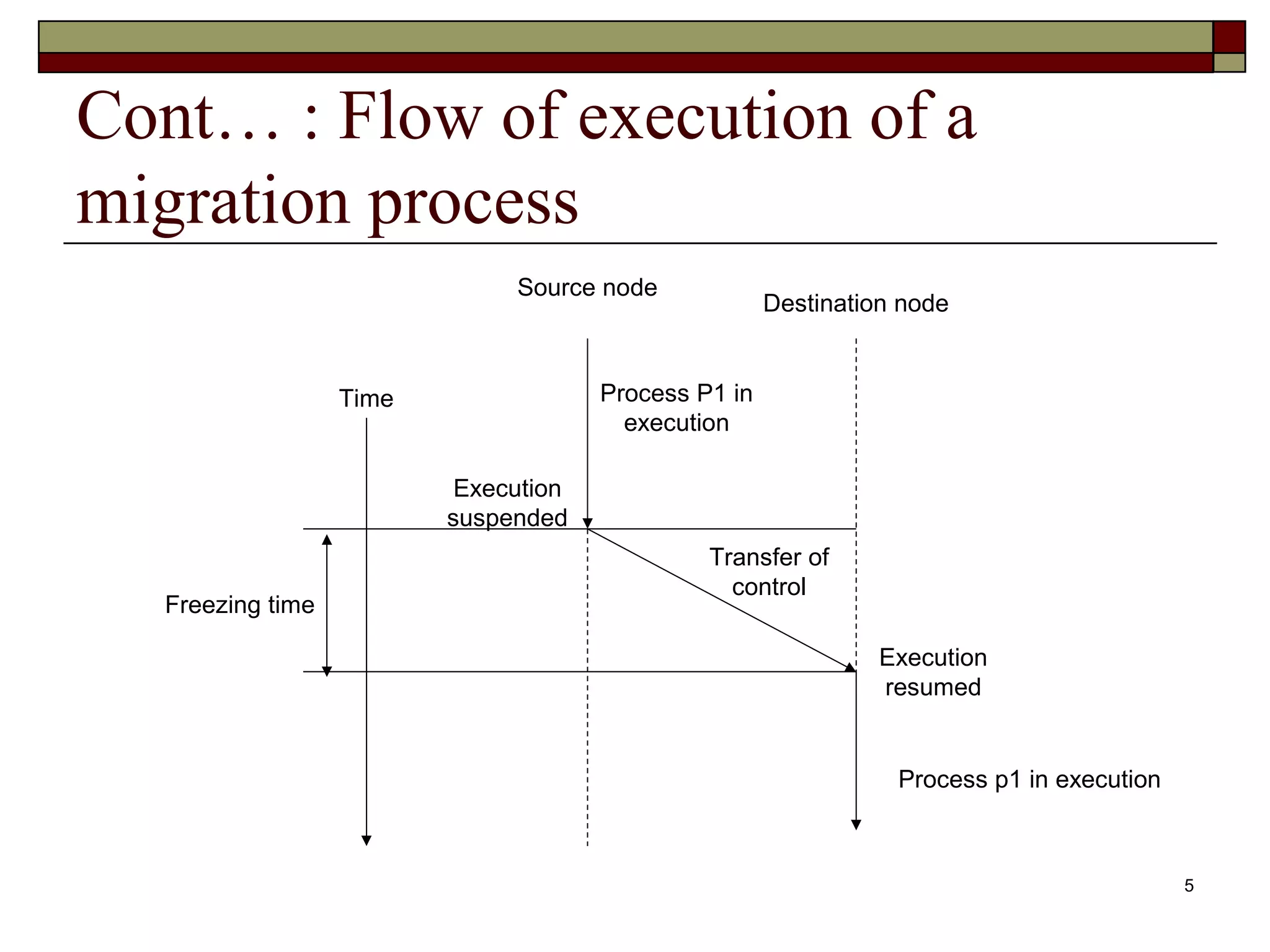 Cont… : Flow of execution of a migration process

Source node

Destination node

Time

Process P1 in execution

Execution suspended

Transfer of control

Freezing time

Execution resumed

Process p1 in execution

5